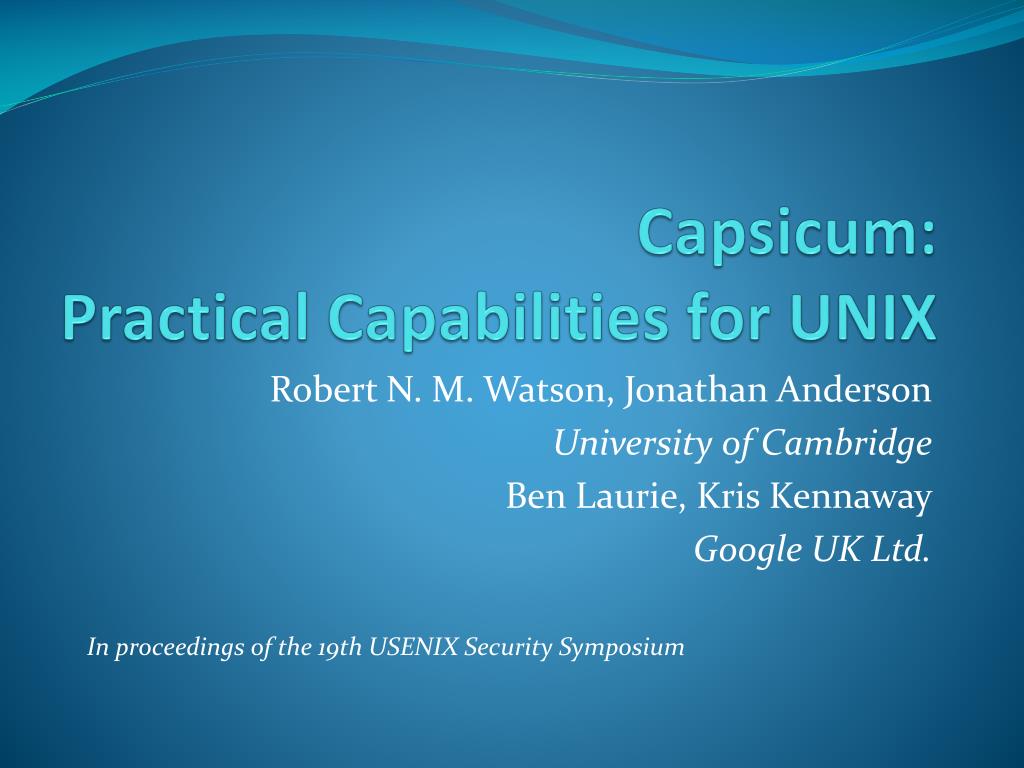 Capsicum:
Practical Capabilities for UNIX

Robert N. M. Watson, Jonathan Anderson
University of Cambridge
Ben Laurie, Kris Kennaway
Google UK Ltd.

In proceedings of the 19th USENIX Security Symposium